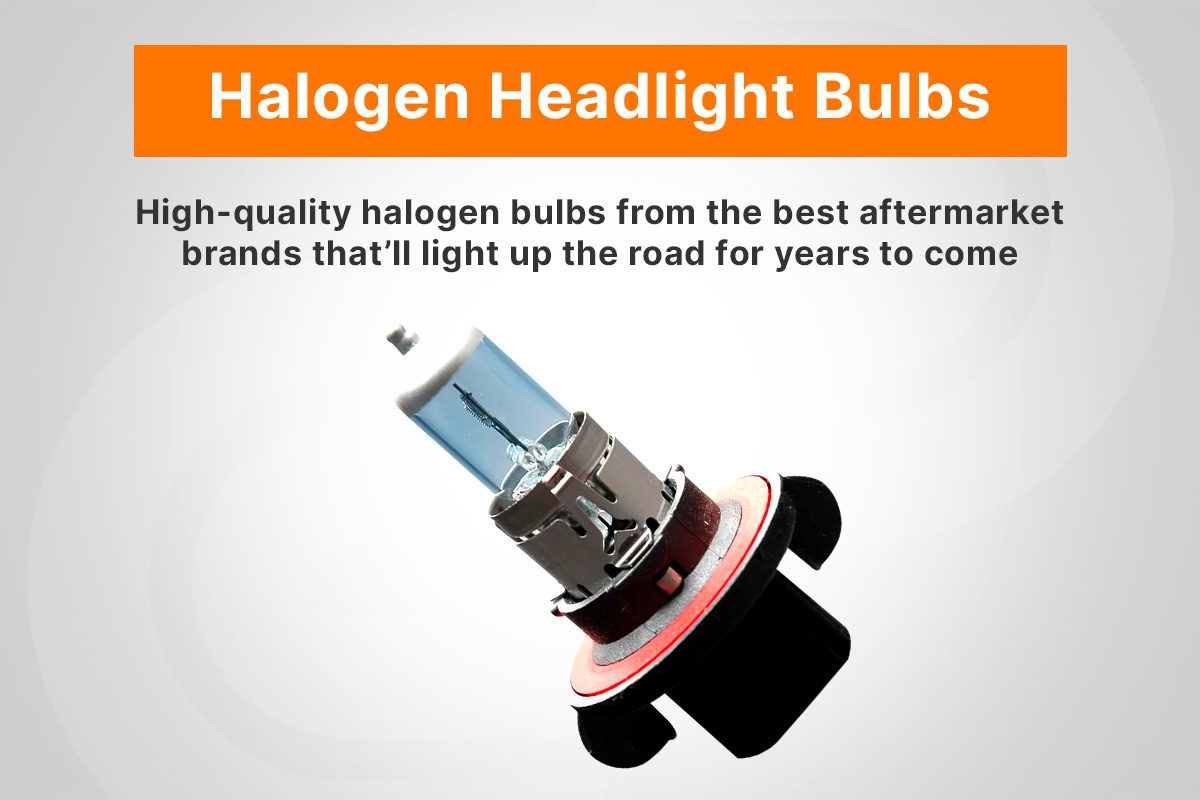 Halogen Headlight Bulbs

High-quality halogen bulbs from the best aftermarket brands that’ll light up the road for years to come